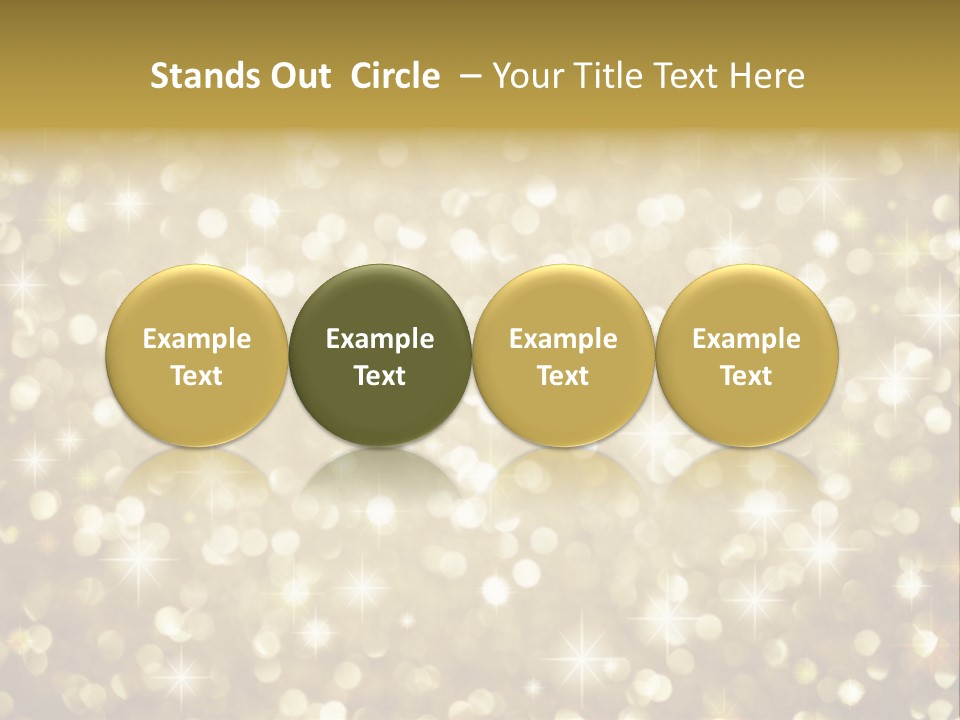 Stands Out Circle – Your Title Text Here

Example Text

Example Text

Example Text

Example Text